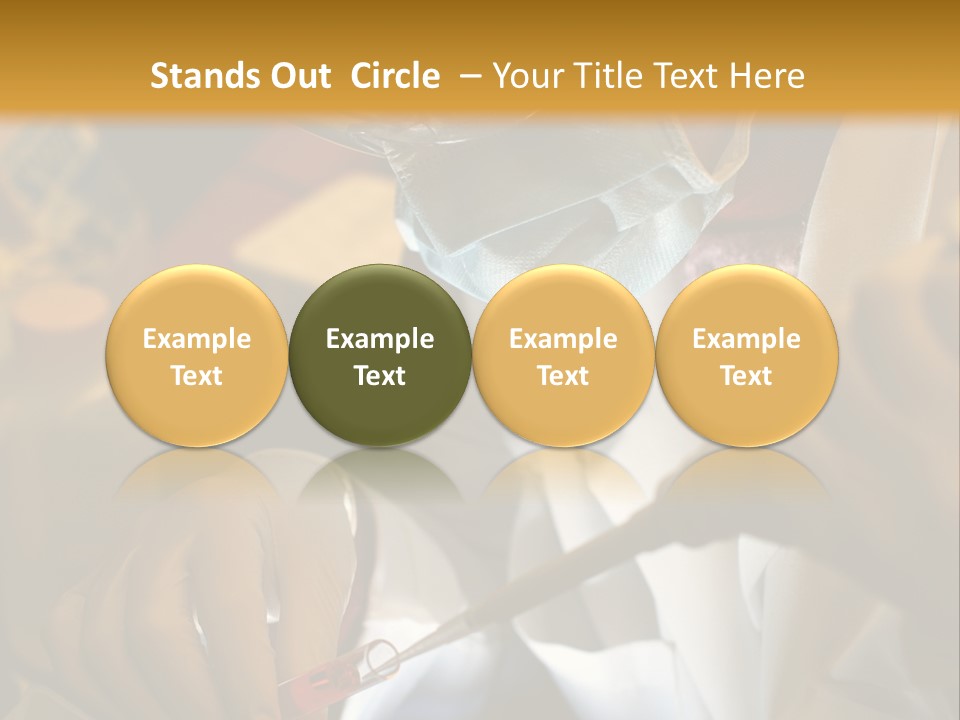 Stands Out Circle – Your Title Text Here

Example Text

Example Text

Example Text

Example Text